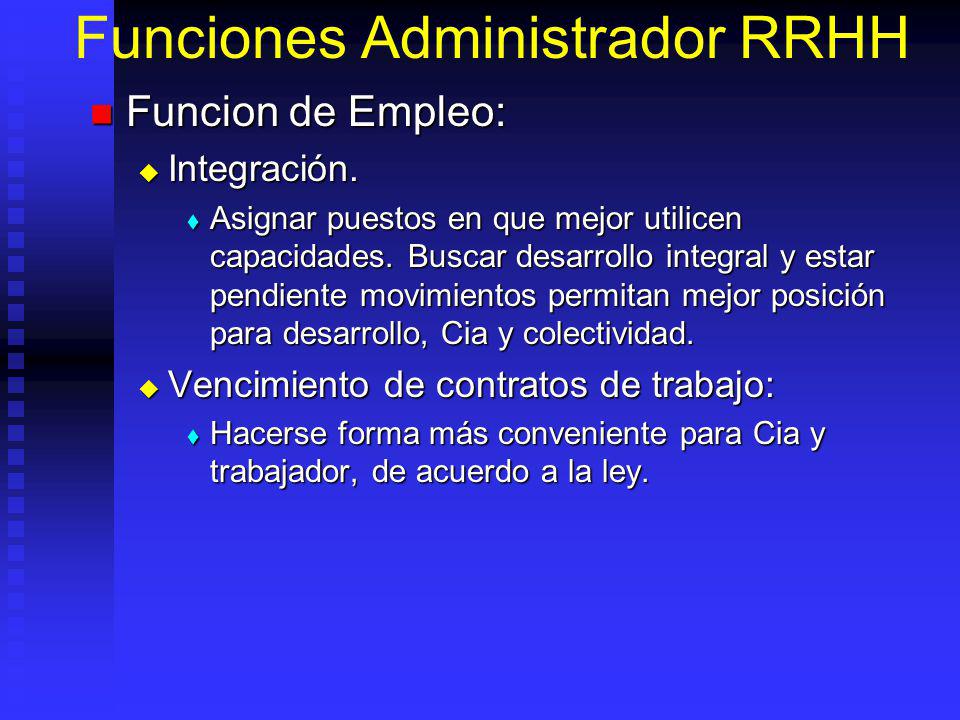 Funciones Administrador RRHH

Funcion de Empleo:

Integración.

Asignar puestos en que mejor utilicen capacidades. Buscar desarrollo integral y estar pendiente movimientos permitan mejor posición para desarrollo, Cia y colectividad.

Vencimiento de contratos de trabajo:

Hacerse forma más conveniente para Cia y trabajador, de acuerdo a la ley.